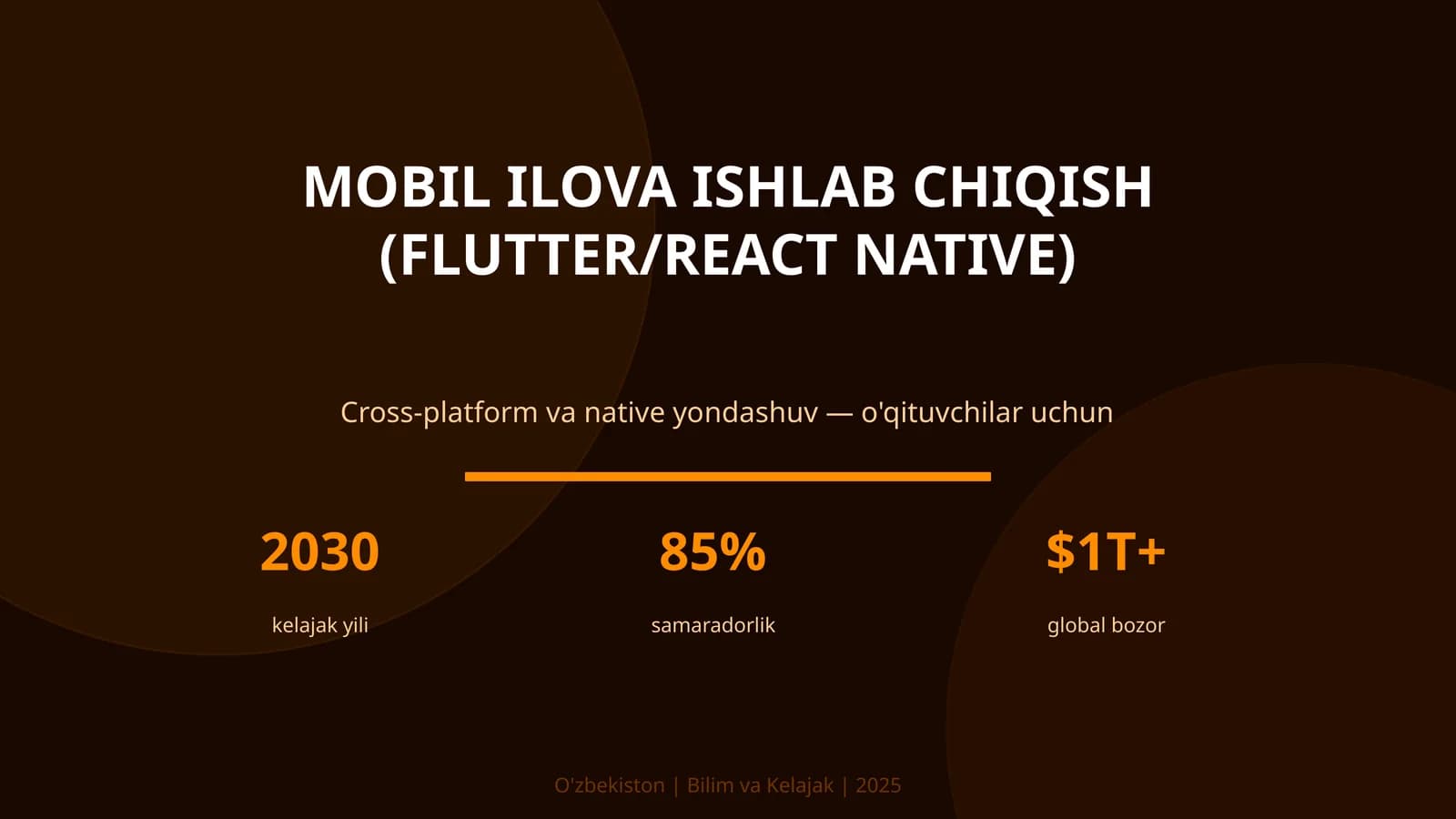 MOBIL ILOVA ISHLAB CHIQISH (FLUTTER/REACT NATIVE)

Cross-platform va native yondashuv — o'qituvchilar uchun

2030
kelajak yili

85%
samaradorlik

\$1T+
global bozor

O'zbekiston | Bilim va Kelajak | 2025